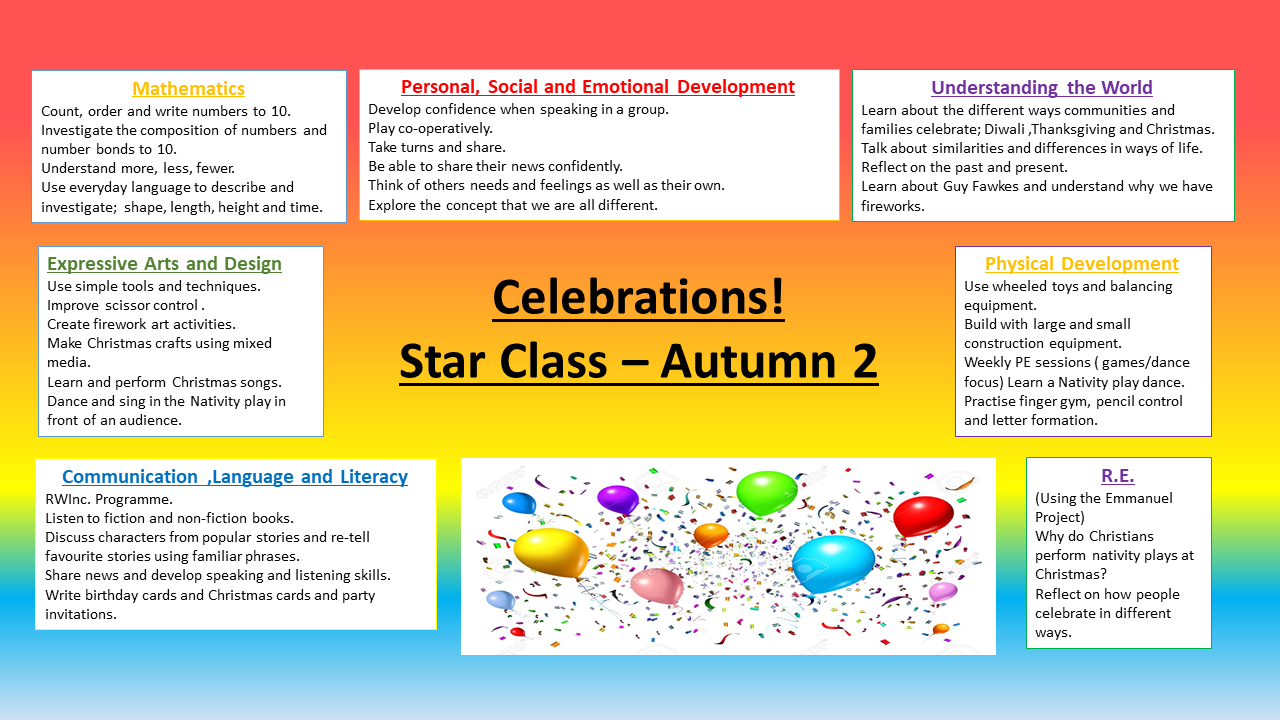 Mathematics
Count, order and write numbers to 10.
Investigate the composition of numbers and number bonds to 10.
Understand more, less, fewer.
Use everyday language to describe and investigate; shape, length, height and time.

Personal, Social and Emotional Development
Develop confidence when speaking in a group.
Play co-operatively.
Take turns and share.
Be able to share their news confidently.
Think of others needs and feelings as well as their own.
Explore the concept that we are all different.

Understanding the World
Learn about the different ways communities and families celebrate; Diwali ,Thanksgiving and Christmas.
Talk about similarities and differences in ways of life.
Reflect on the past and present.
Learn about Guy Fawkes and understand why we have fireworks.

Expressive Arts and Design
Use simple tools and techniques.
Improve scissor control .
Create firework art activities.
Make Christmas crafts using mixed media.
Learn and perform Christmas songs.
Dance and sing in the Nativity play in front of an audience.

Celebrations!
Star Class – Autumn 2

Physical Development
Use wheeled toys and balancing equipment.
Build with large and small construction equipment.
Weekly PE sessions ( games/dance focus) Learn a Nativity play dance.
Practise finger gym, pencil control and letter formation.

Communication ,Language and Literacy
RWInc. Programme.
Listen to fiction and non-fiction books.
Discuss characters from popular stories and re-tell favourite stories using familiar phrases.
Share news and develop speaking and listening skills.
Write birthday cards and Christmas cards and party invitations.

R.E.
(Using the Emmanuel Project)
Why do Christians perform nativity plays at Christmas?
Reflect on how people celebrate in different ways.